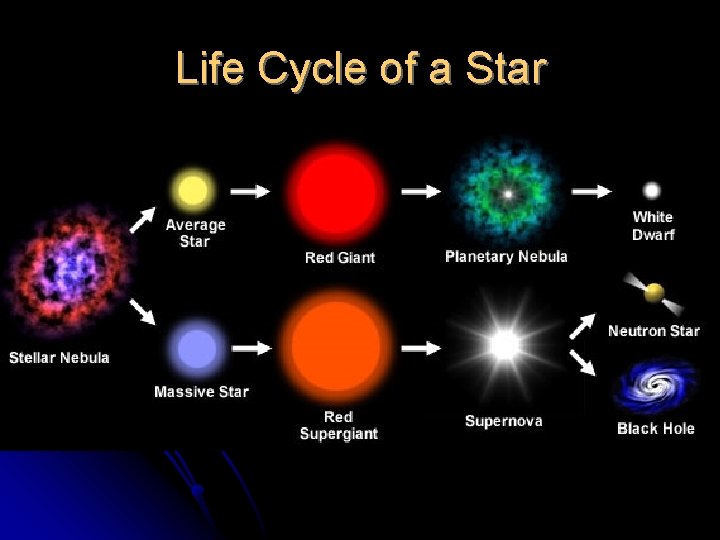 Life Cycle of a Star

Stellar Nebula

Average Star

Red Giant

Planetary Nebula

White Dwarf

Massive Star

Red Supergiant

Supernova

Neutron Star

Black Hole